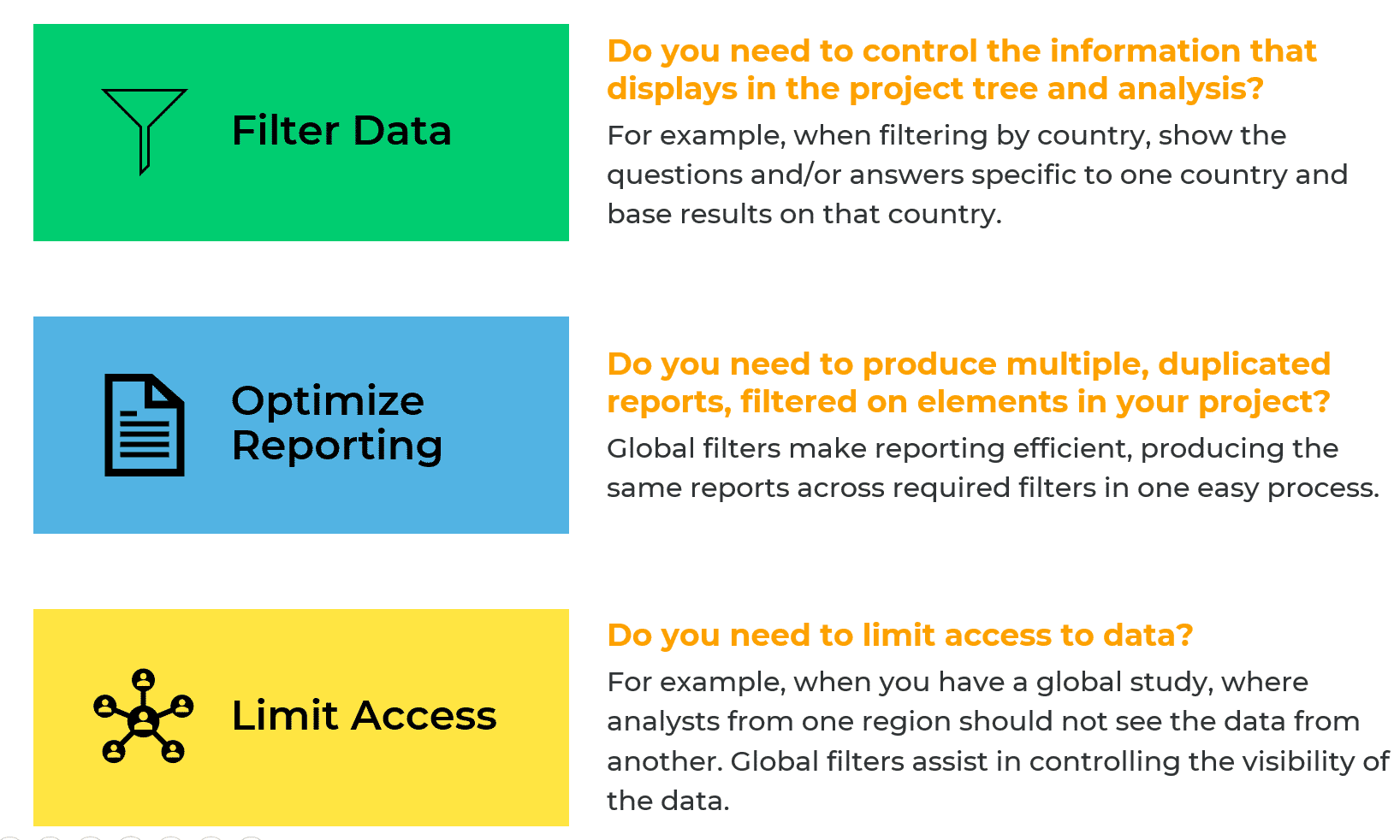 Filter Data

Do you need to control the information that displays in the project tree and analysis?

For example, when filtering by country, show the questions and/or answers specific to one country and base results on that country.

Optimize Reporting

Do you need to produce multiple, duplicated reports, filtered on elements in your project?

Global filters make reporting efficient, producing the same reports across required filters in one easy process.

Limit Access

Do you need to limit access to data?

For example, when you have a global study, where analysts from one region should not see the data from another. Global filters assist in controlling the visibility of the data.